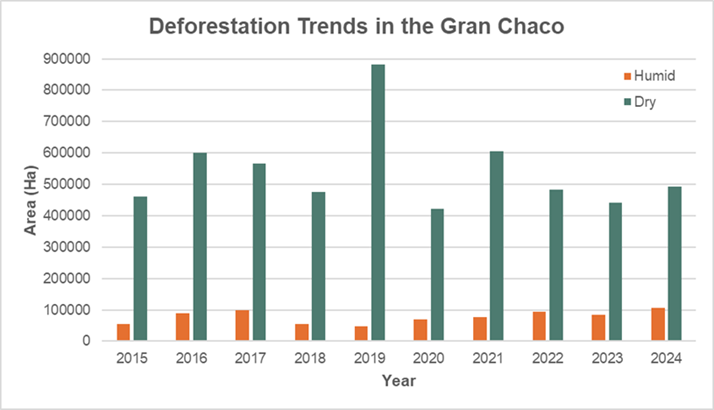 Deforestation Trends in the Gran Chaco

Humid
Dry

Area (Ha)

900000
800000
700000
600000
500000
400000
300000
200000
100000
0

2015 2016 2017 2018 2019 2020 2021 2022 2023 2024

Year